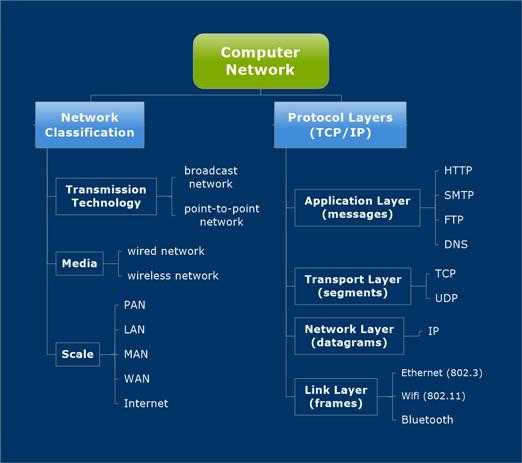 Computer Network

Network Classification

Transmission Technology

broadcast network

point-to-point network

Media

wired network

wireless network

Scale

PAN

LAN

MAN

WAN

Internet

Protocol Layers (TCP/IP)

Application Layer (messages)

HTTP

SMTP

FTP

DNS

Transport Layer (segments)

TCP

UDP

Network Layer (datagrams)

IP

Link Layer (frames)

Ethernet (802.3)

Wifi (802.11)

Bluetooth